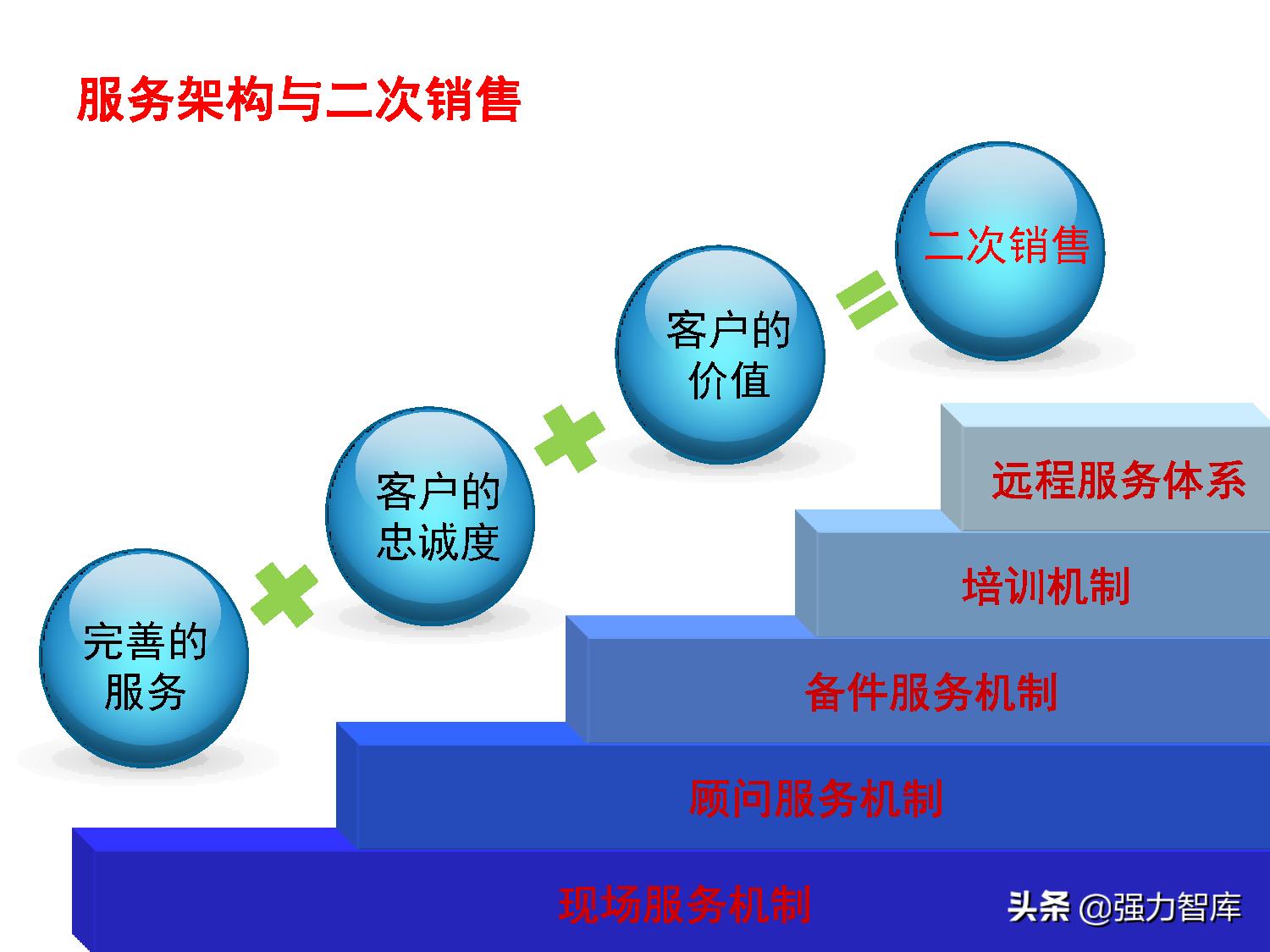 服务架构与二次销售

完善的服务

客户的忠诚度

客户的价值

二次销售

远程服务体系

培训机制

备件服务机制

顾问服务机制

现场服务机制

头条 @强力智库